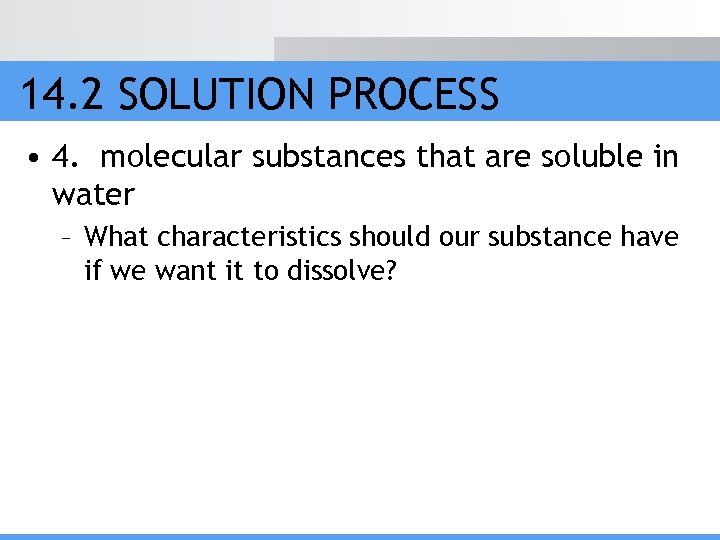 14.2 SOLUTION PROCESS

• 4. molecular substances that are soluble in water

– What characteristics should our substance have if we want it to dissolve?